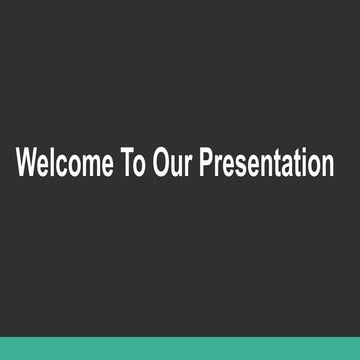 Welcome To Our Presentation